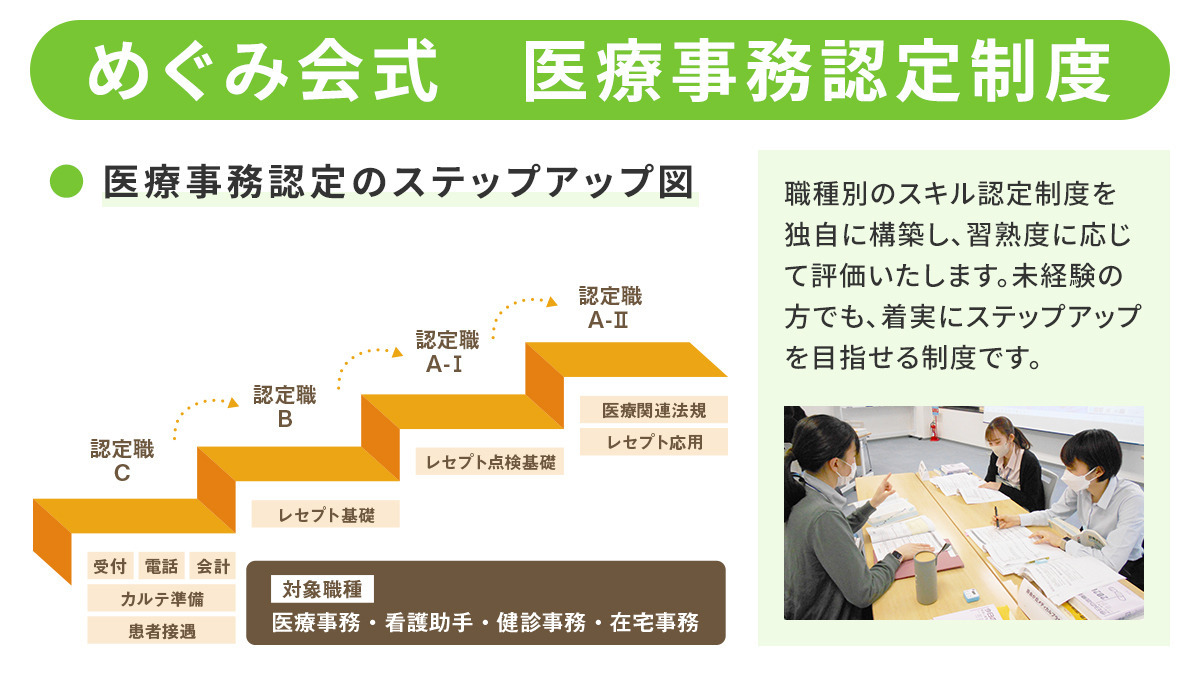 めぐみ会式　医療事務認定制度

医療事務認定のステップアップ図

認定職
C

認定職
B

認定職
A-Ⅰ

認定職
A-Ⅱ

受付　電話　会計
カルテ準備
患者接遇

レセプト基礎

レセプト点検基礎

医療関連法規
レセプト応用

対象職種
医療事務・看護助手・健診事務・在宅事務

職種別のスキル認定制度を独自に構築し、習熟度に応じて評価いたします。未経験の方でも、着実にステップアップを目指せる制度です。